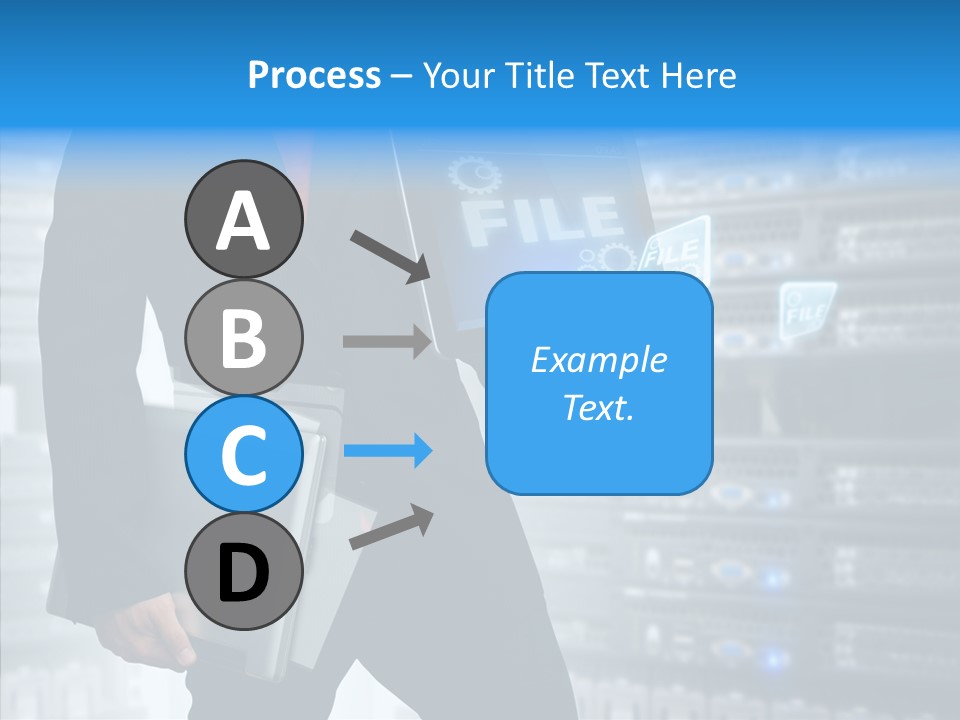 Process – Your Title Text Here

A

B

C

D

FILE

FILE

FILE

Example Text.